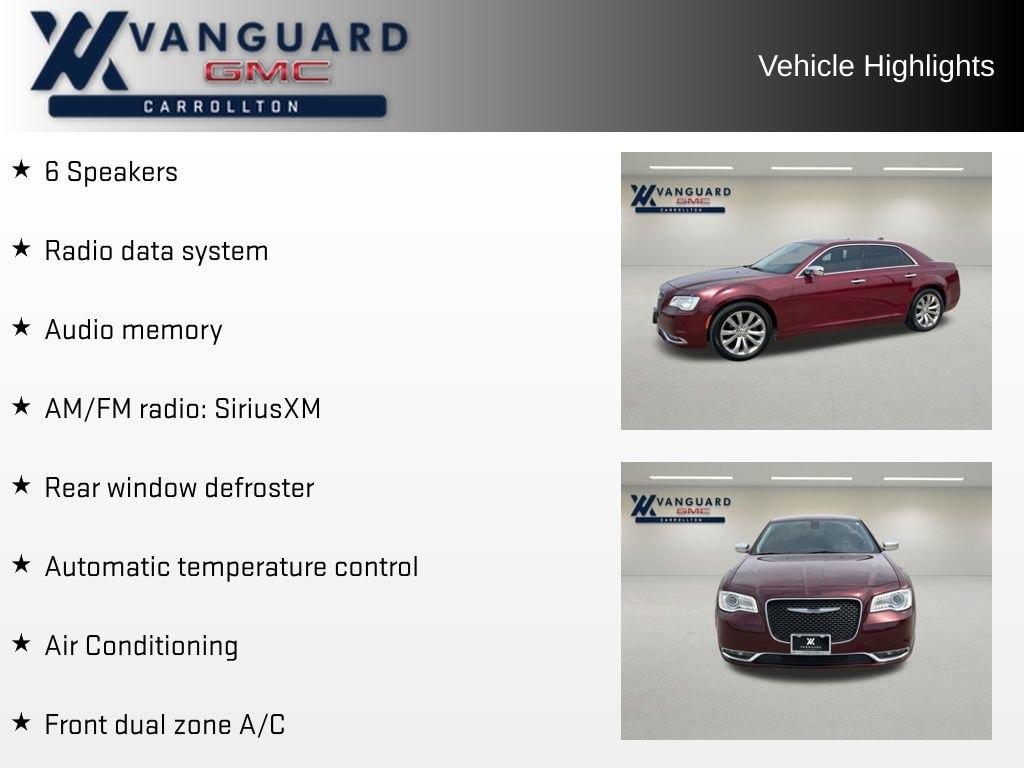 VANGUARD
GMC
CARROLLTON

Vehicle Highlights

★ 6 Speakers

★ Radio data system

★ Audio memory

★ AM/FM radio: SiriusXM

★ Rear window defroster

★ Automatic temperature control

★ Air Conditioning

★ Front dual zone A/C

VANGUARD
GMC
CARROLLTON

VANGUARD
GMC
CARROLLTON

VANGUARD